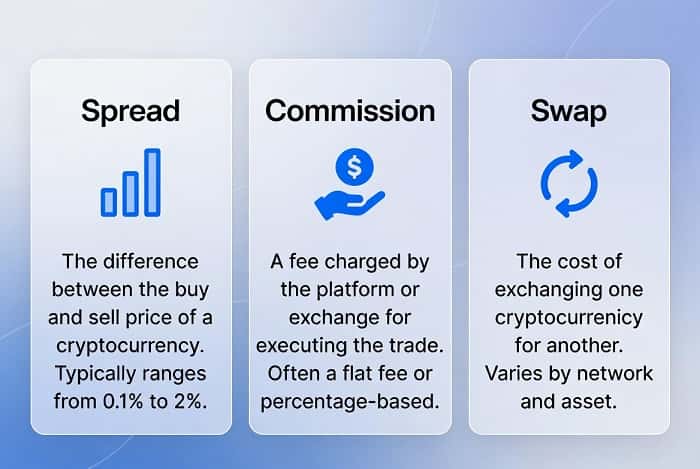 Spread

The difference between the buy and sell price of a cryptocurrency. Typically ranges from 0.1% to 2%.

Commission

$

A fee charged by the platform or exchange for executing the trade. Often a flat fee or percentage-based.

Swap

The cost of exchanging one cryptocurrency for another. Varies by network and asset.